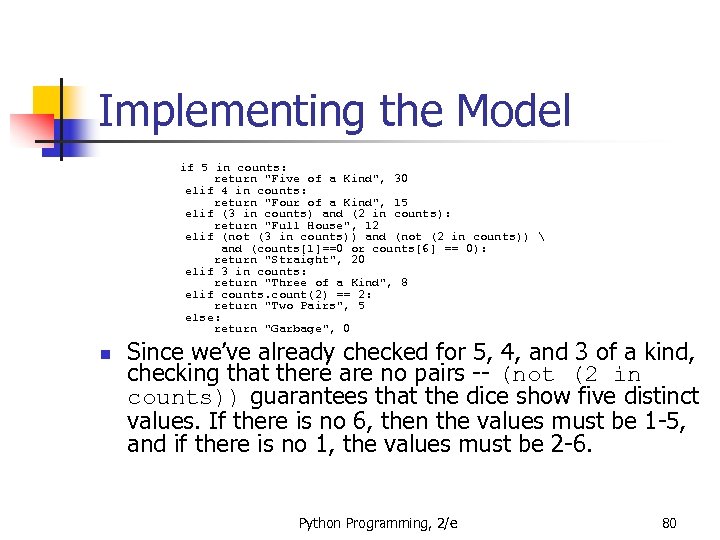 Implementing the Model

if 5 in counts:
    return "Five of a Kind", 30
elif 4 in counts:
    return "Four of a Kind", 15
elif (3 in counts) and (2 in counts):
    return "Full House", 12
elif (not (3 in counts)) and (not (2 in counts)) \
     and (counts[1]==0 or counts[6] == 0):
    return "Straight", 20
elif 3 in counts:
    return "Three of a Kind", 8
elif counts.count(2) == 2:
    return "Two Pairs", 5
else:
    return "Garbage", 0

Since we've already checked for 5, 4, and 3 of a kind, checking that there are no pairs -- (not (2 in counts)) guarantees that the dice show five distinct values. If there is no 6, then the values must be 1-5, and if there is no 1, the values must be 2-6.

Python Programming, 2/e

80